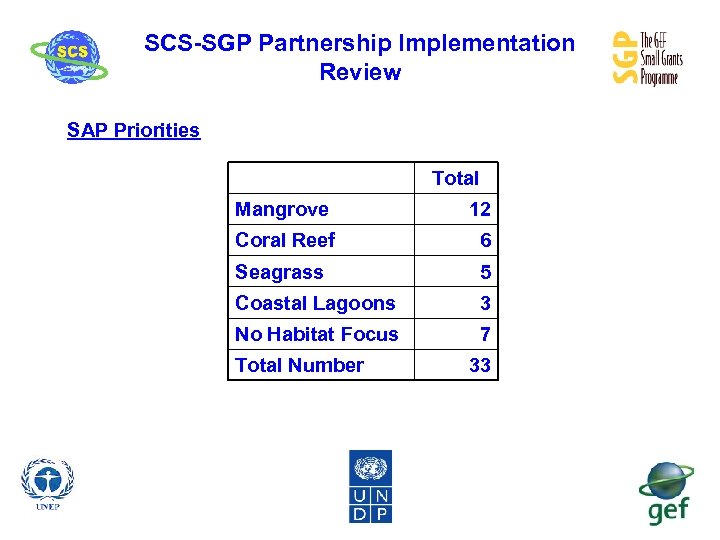 SCS

SCS-SGP Partnership Implementation Review

SGP The GEF Small Grants Programme

SAP Priorities

| | Total |
|---|---|
| Mangrove | 12 |
| Coral Reef | 6 |
| Seagrass | 5 |
| Coastal Lagoons | 3 |
| No Habitat Focus | 7 |
| Total Number | 33 |

UNEP

U N D P

gef